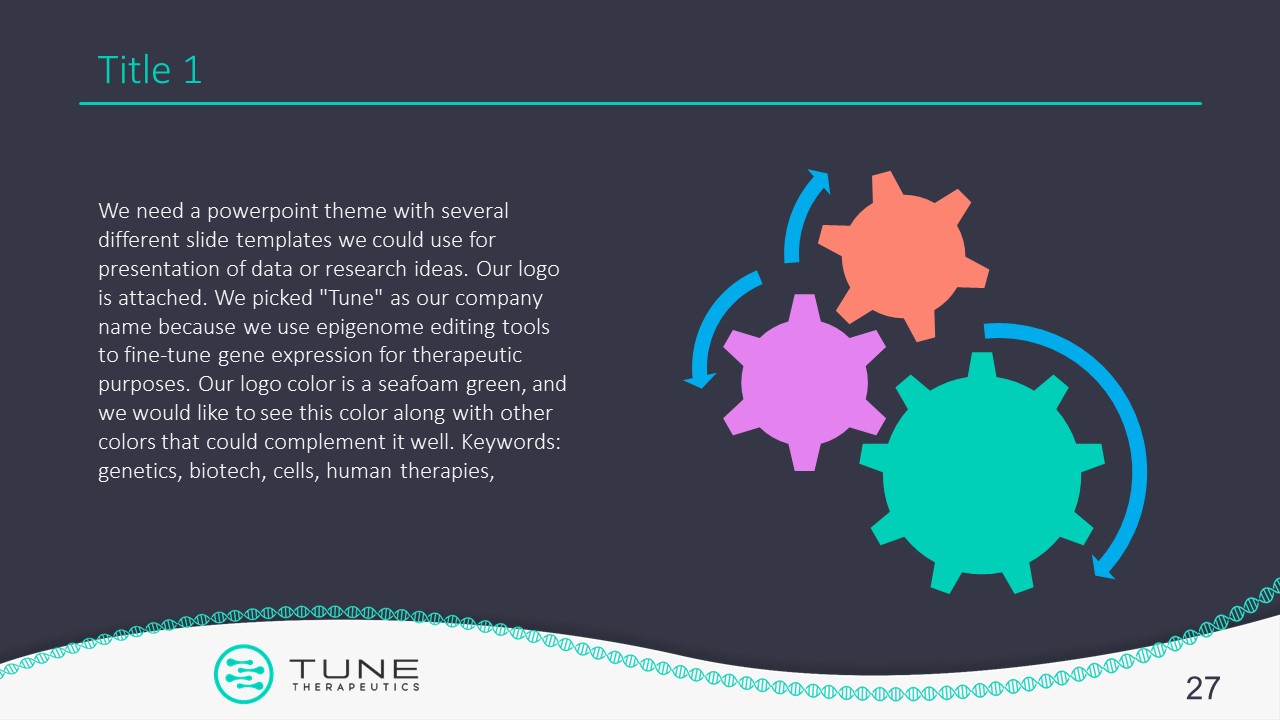 Title 1

We need a powerpoint theme with several different slide templates we could use for presentation of data or research ideas. Our logo is attached. We picked "Tune" as our company name because we use epigenome editing tools to fine-tune gene expression for therapeutic purposes. Our logo color is a seafoam green, and we would like to see this color along with other colors that could complement it well. Keywords: genetics, biotech, cells, human therapies,

TUNE
THERAPEUTICS

27